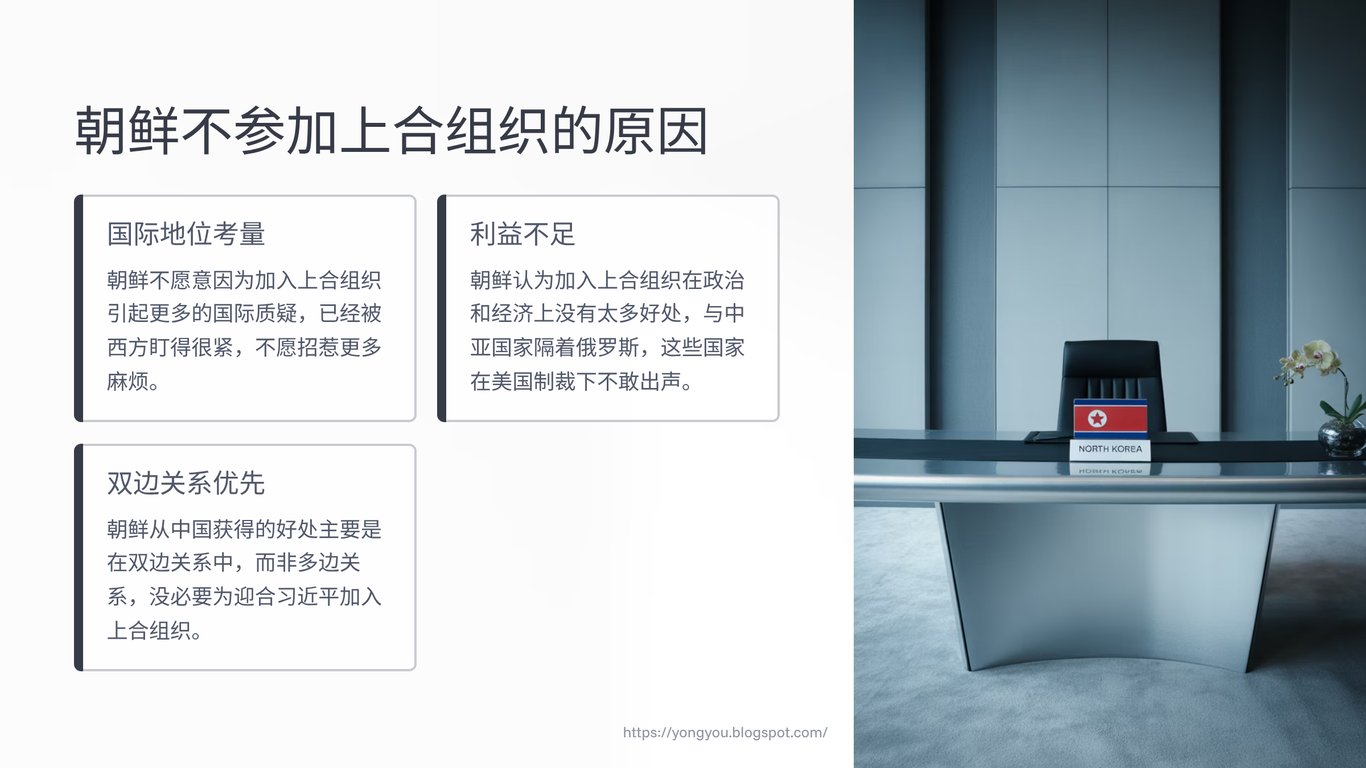 朝鲜不参加上合组织的原因

国际地位考量

朝鲜不愿意因为加入上合组织引起更多的国际质疑，已经被西方盯得很紧，不愿招惹更多麻烦。

利益不足

朝鲜认为加入上合组织在政治和经济上没有太多好处，与中亚国家隔着俄罗斯，这些国家在美国制裁下不敢出声。

双边关系优先

朝鲜从中国获得的好处主要是在双边关系中，而非多边关系，没必要为迎合习近平加入上合组织。

NORTH KOREA

https://yongyou.blogspot.com/